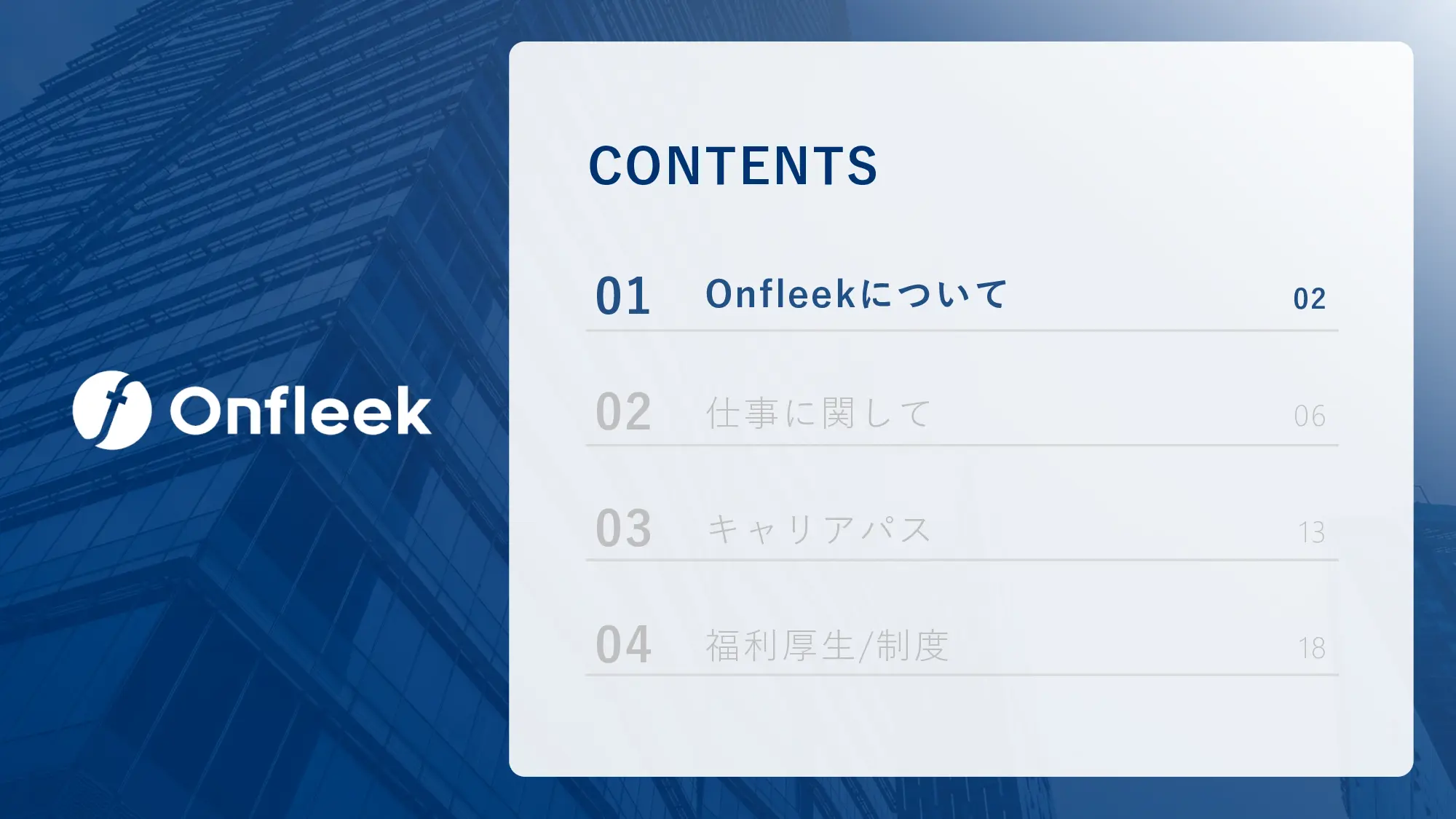 Onfleek

CONTENTS

01 Onfleekについて 02

02 仕事に関して 06

03 キャリアパス 13

04 福利厚生/制度 18